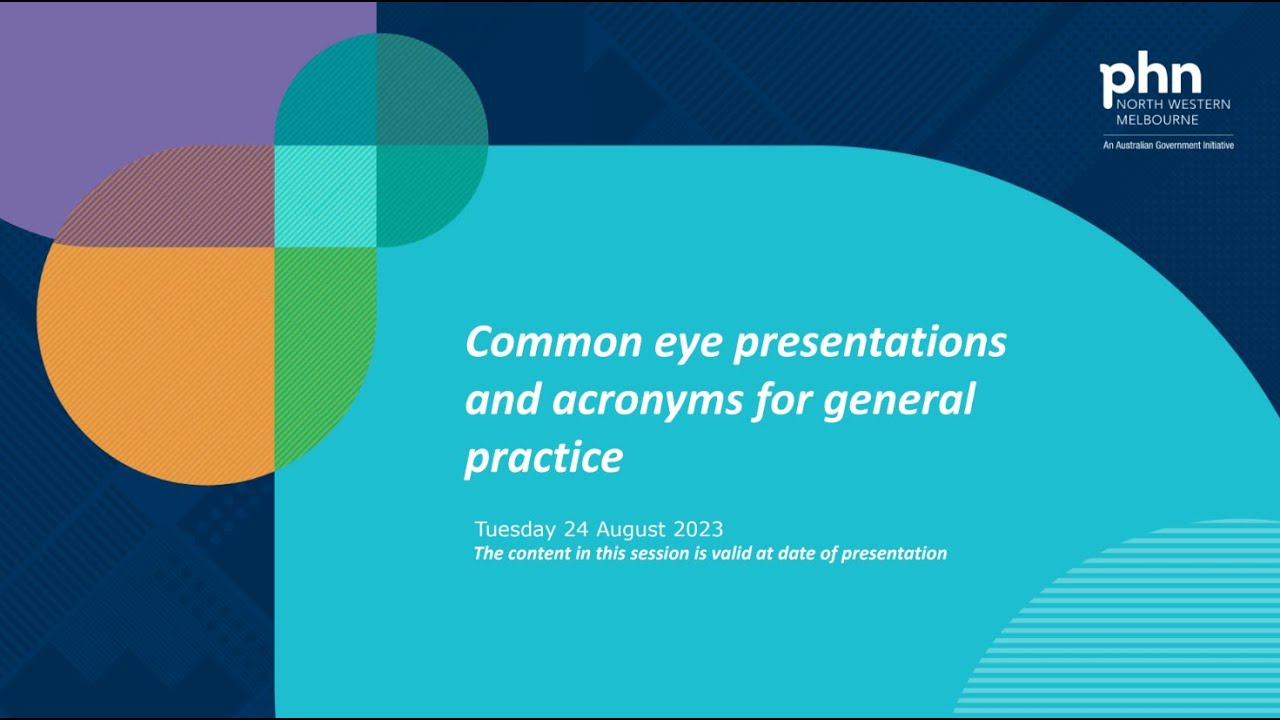 phn
NORTH WESTERN
MELBOURNE
An Australian Government Initiative

Common eye presentations and acronyms for general practice

Tuesday 24 August 2023
The content in this session is valid at date of presentation